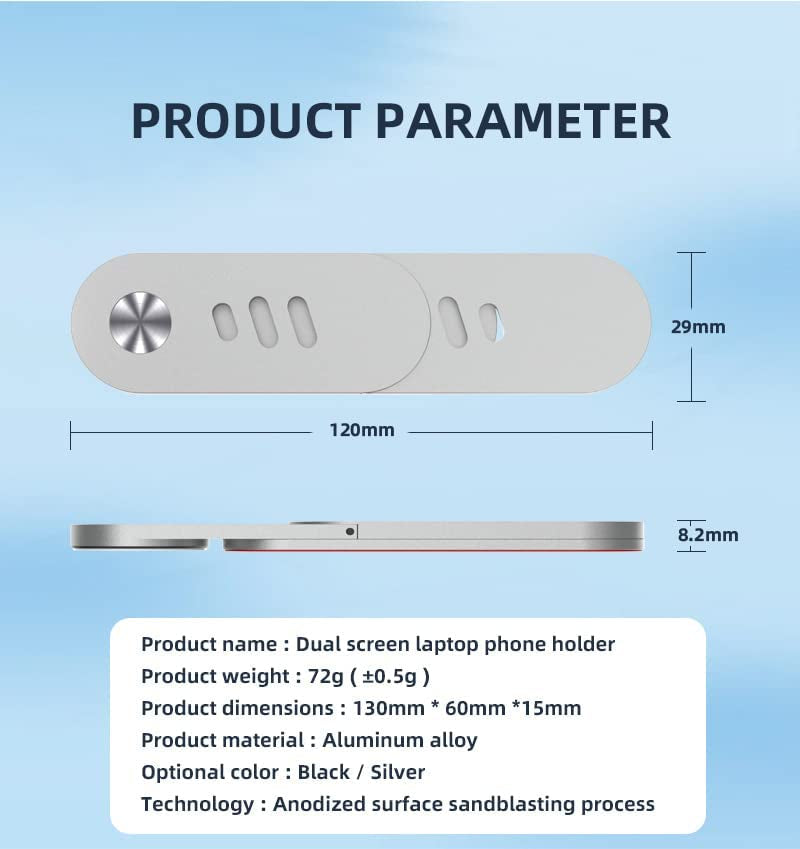 PRODUCT PARAMETER

29mm

120mm

8.2mm

Product name : Dual screen laptop phone holder
Product weight : 72g ( ±0.5g )
Product dimensions : 130mm * 60mm *15mm
Product material : Aluminum alloy
Optional color : Black / Silver
Technology : Anodized surface sandblasting process